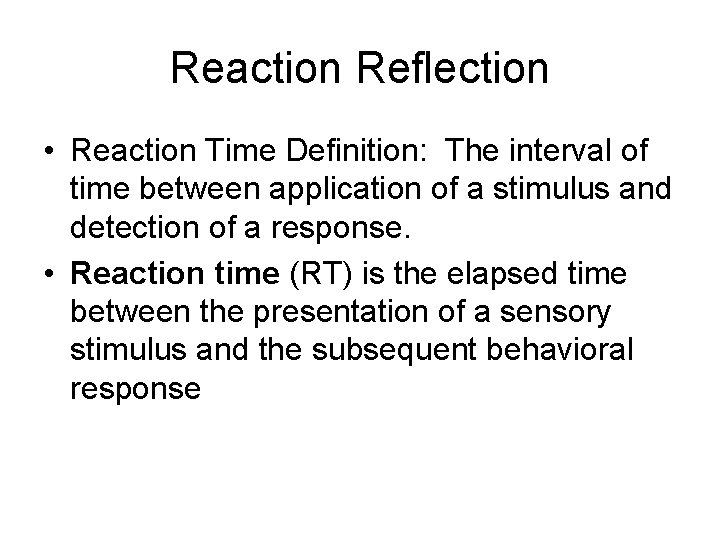 Reaction Reflection

• Reaction Time Definition: The interval of time between application of a stimulus and detection of a response.

• Reaction time (RT) is the elapsed time between the presentation of a sensory stimulus and the subsequent behavioral response